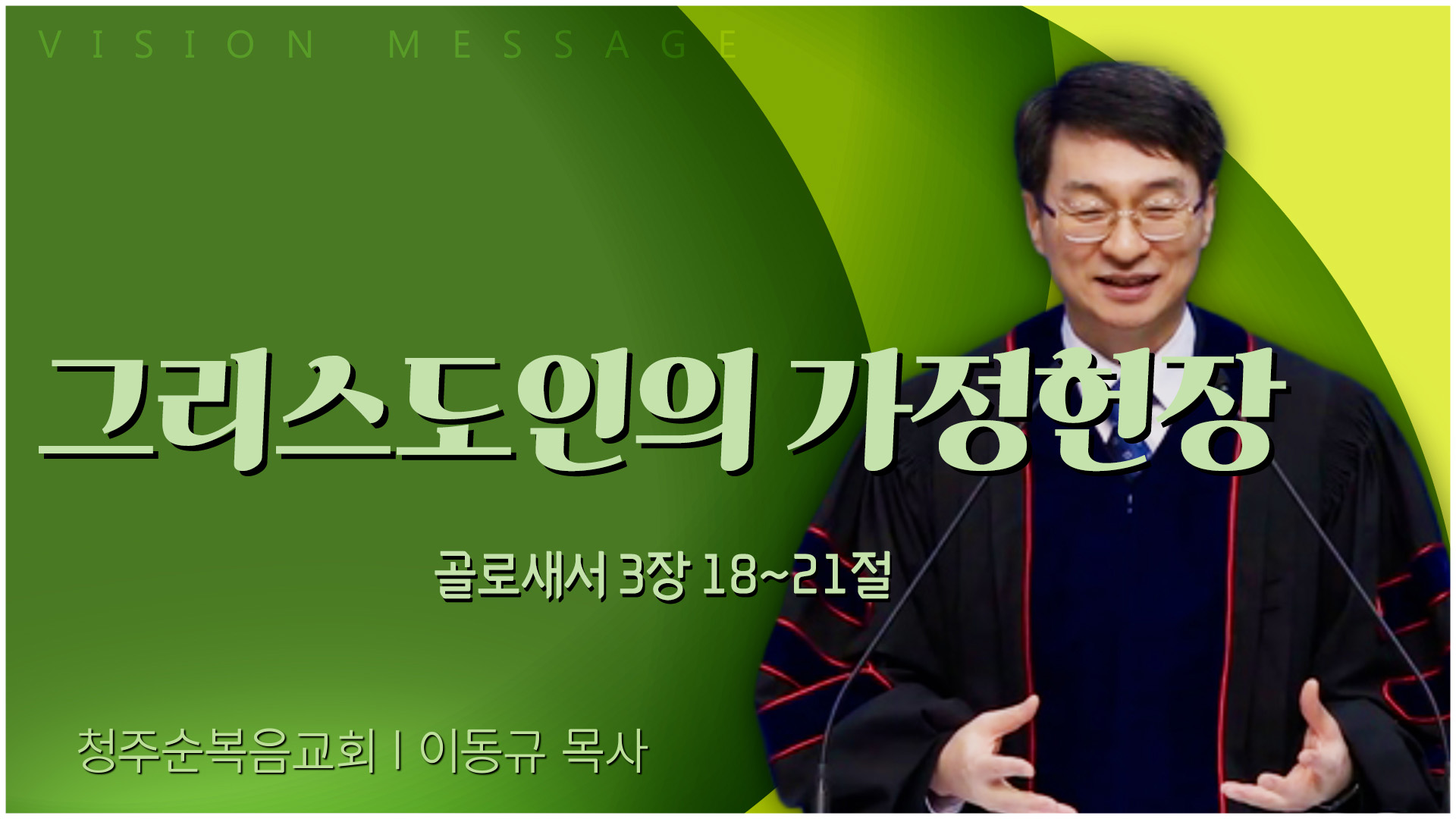 VISION MESSAGE

그리스도인의 가정헌장

골로새서 3장 18~21절

청주순복음교회 | 이동규 목사